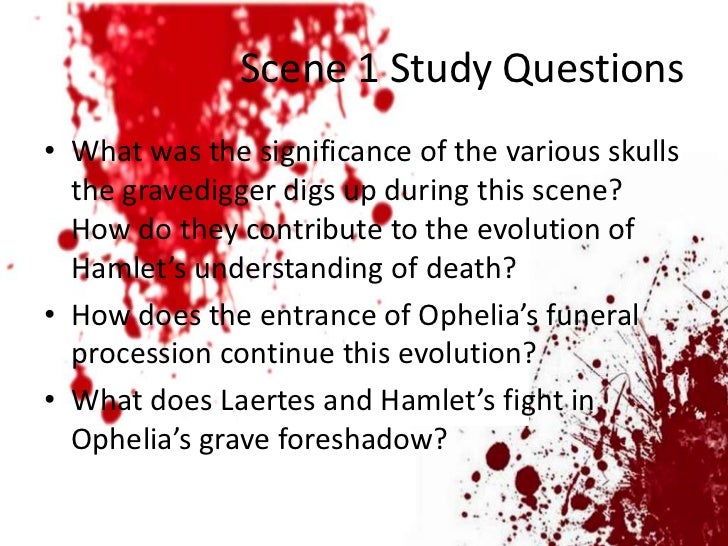 Scene 1 Study Questions

• What was the significance of the various skulls the gravedigger digs up during this scene? How do they contribute to the evolution of Hamlet's understanding of death?
• How does the entrance of Ophelia's funeral procession continue this evolution?
• What does Laertes and Hamlet's fight in Ophelia's grave foreshadow?